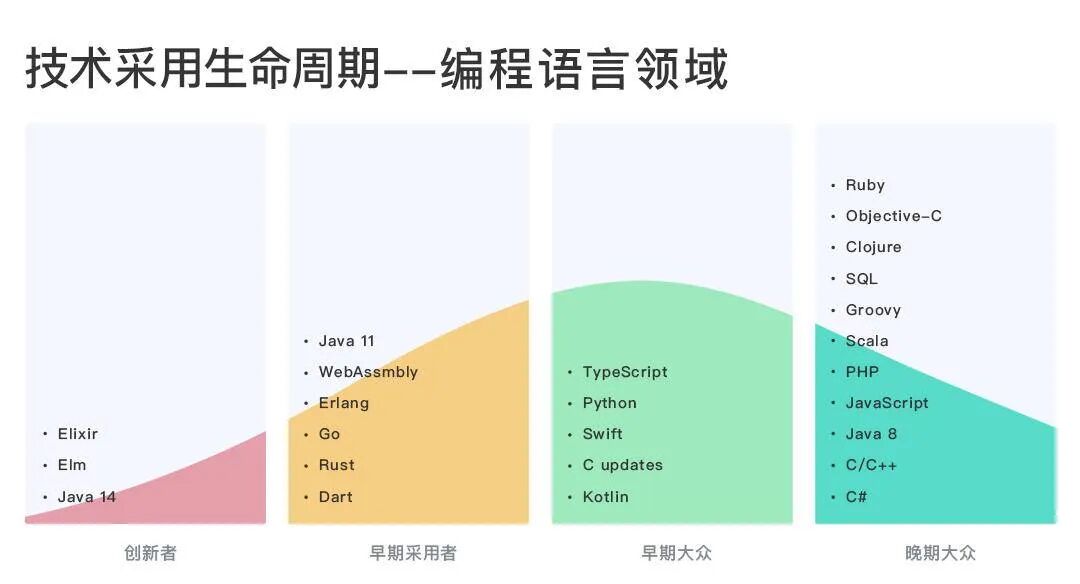 技术采用生命周期--编程语言领域

• Elixir
• Elm
• Java 14

创新者

• Java 11
• WebAssmbly
• Erlang
• Go
• Rust
• Dart

早期采用者

• TypeScript
• Python
• Swift
• C updates
• Kotlin

早期大众

• Ruby
• Objective-C
• Clojure
• SQL
• Groovy
• Scala
• PHP
• JavaScript
• Java 8
• C/C++
• C#

晚期大众